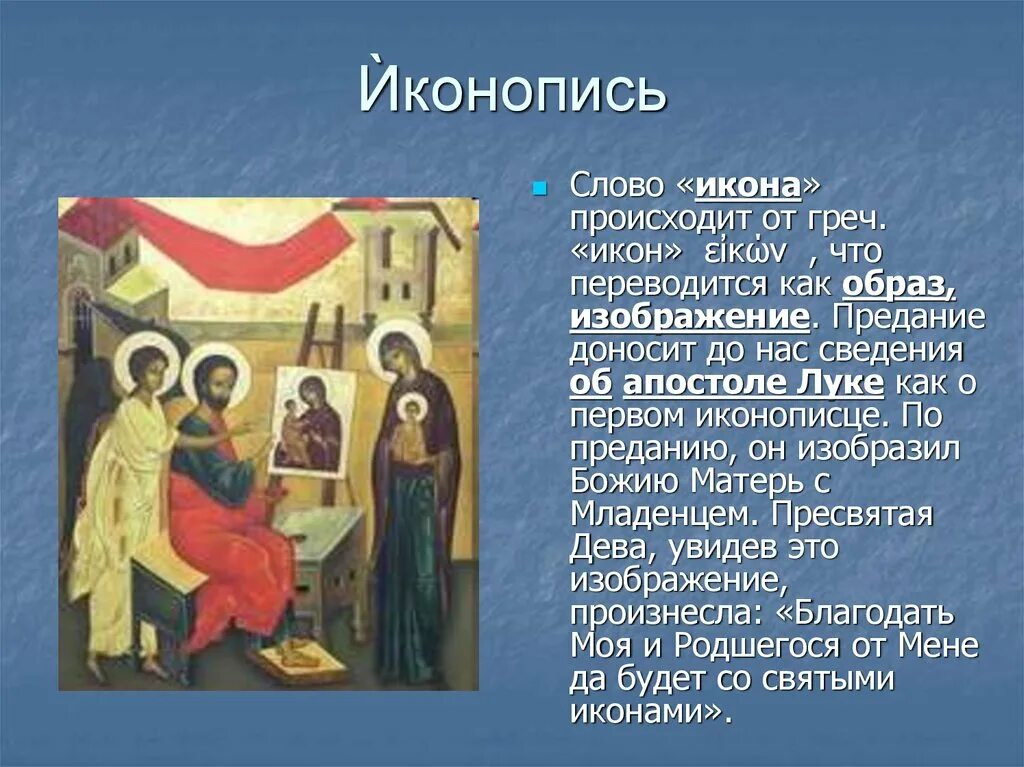 Ѝконопись

Слово «икона» происходит от греч. «икон» εἰκών , что переводится как образ, изображение. Предание доносит до нас сведения об апостоле Луке как о первом иконописце. По преданию, он изобразил Божию Матерь с Младенцем. Пресвятая Дева, увидев это изображение, произнесла: «Благодать Моя и Родшегося от Мене да будет со святыми иконами».